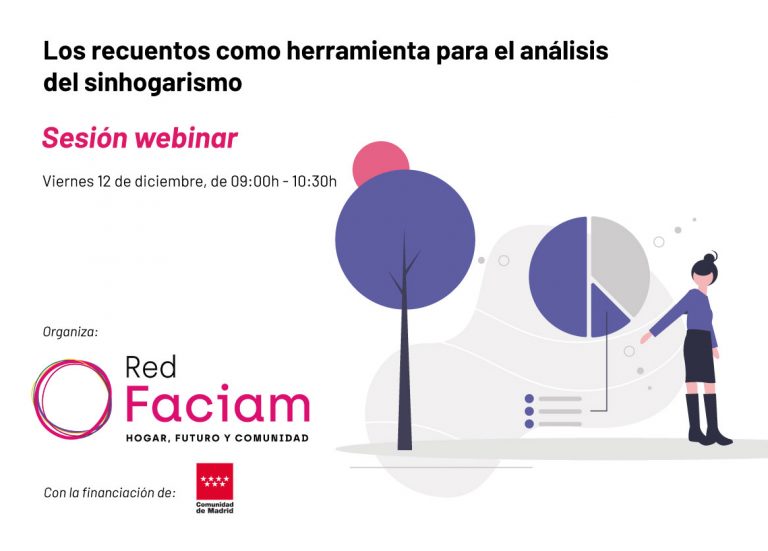 Los recuentos como herramienta para el análisis del sinhogarismo

Sesión webinar

Viernes 12 de diciembre, de 09:00h - 10:30h

Organiza:

Red Faciam
HOGAR, FUTURO Y COMUNIDAD

Con la financiación de:

Comunidad de Madrid